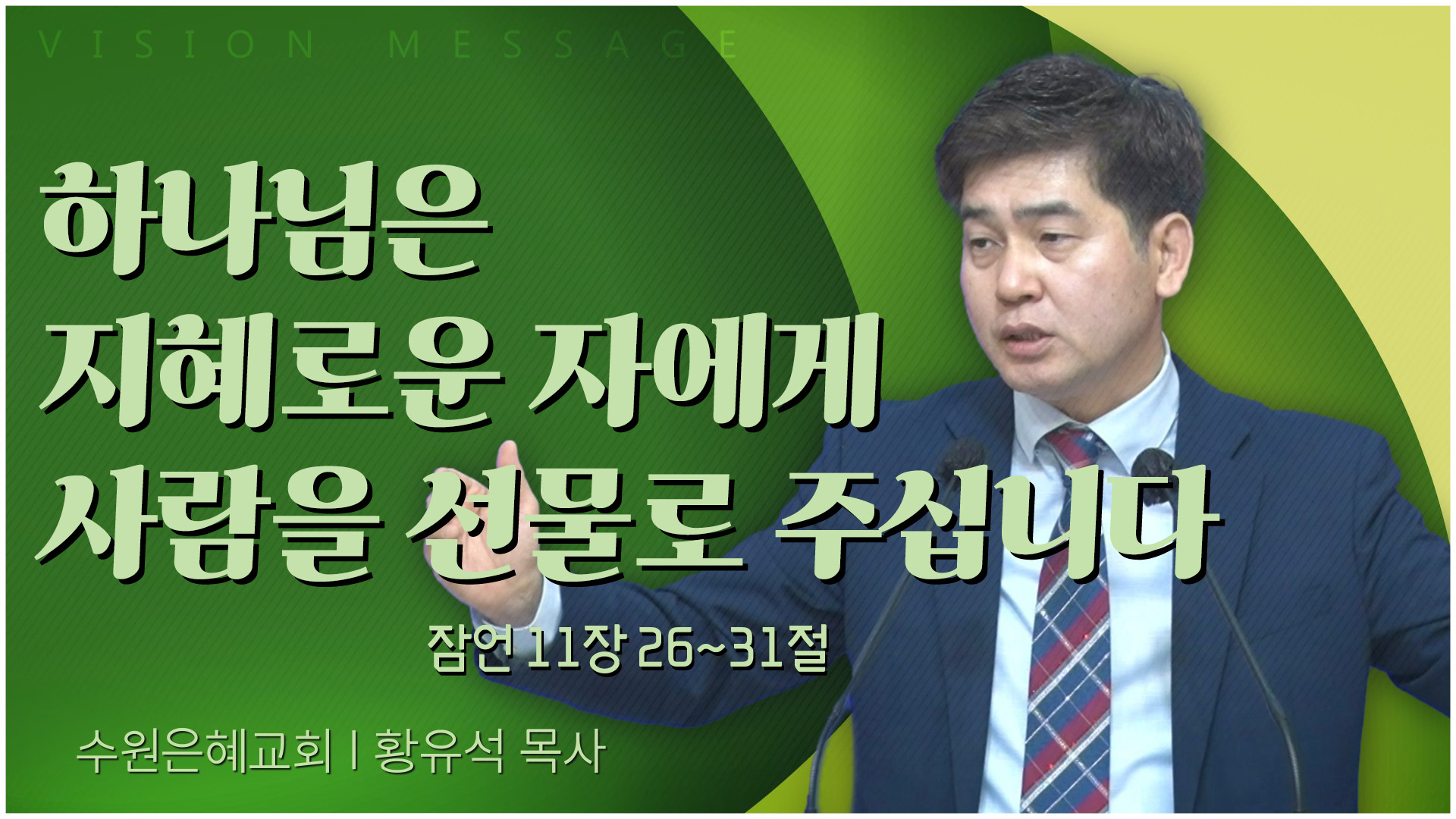 VISION MESSAGE

하나님은
지혜로운 자에게
사람을 선물로 주십니다

잠언 11장 26~31절

수원은혜교회 | 황유석 목사